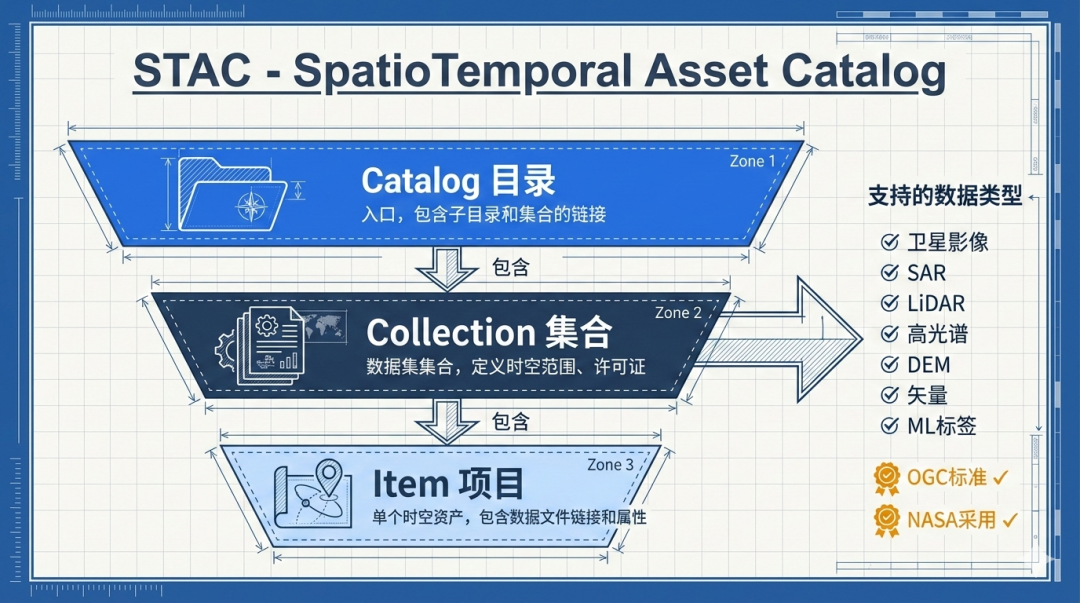 STAC - SpatioTemporal Asset Catalog

Zone 1
Catalog 目录
入口，包含子目录和集合的链接

包含

Zone 2
Collection 集合
数据集集合，定义时空范围、许可证

包含

Zone 3
Item 项目
单个时空资产，包含数据文件链接和属性

支持的数据类型
卫星影像
SAR
LiDAR
高光谱
DEM
矢量
ML标签

OGC标准 ✓
NASA采用 ✓